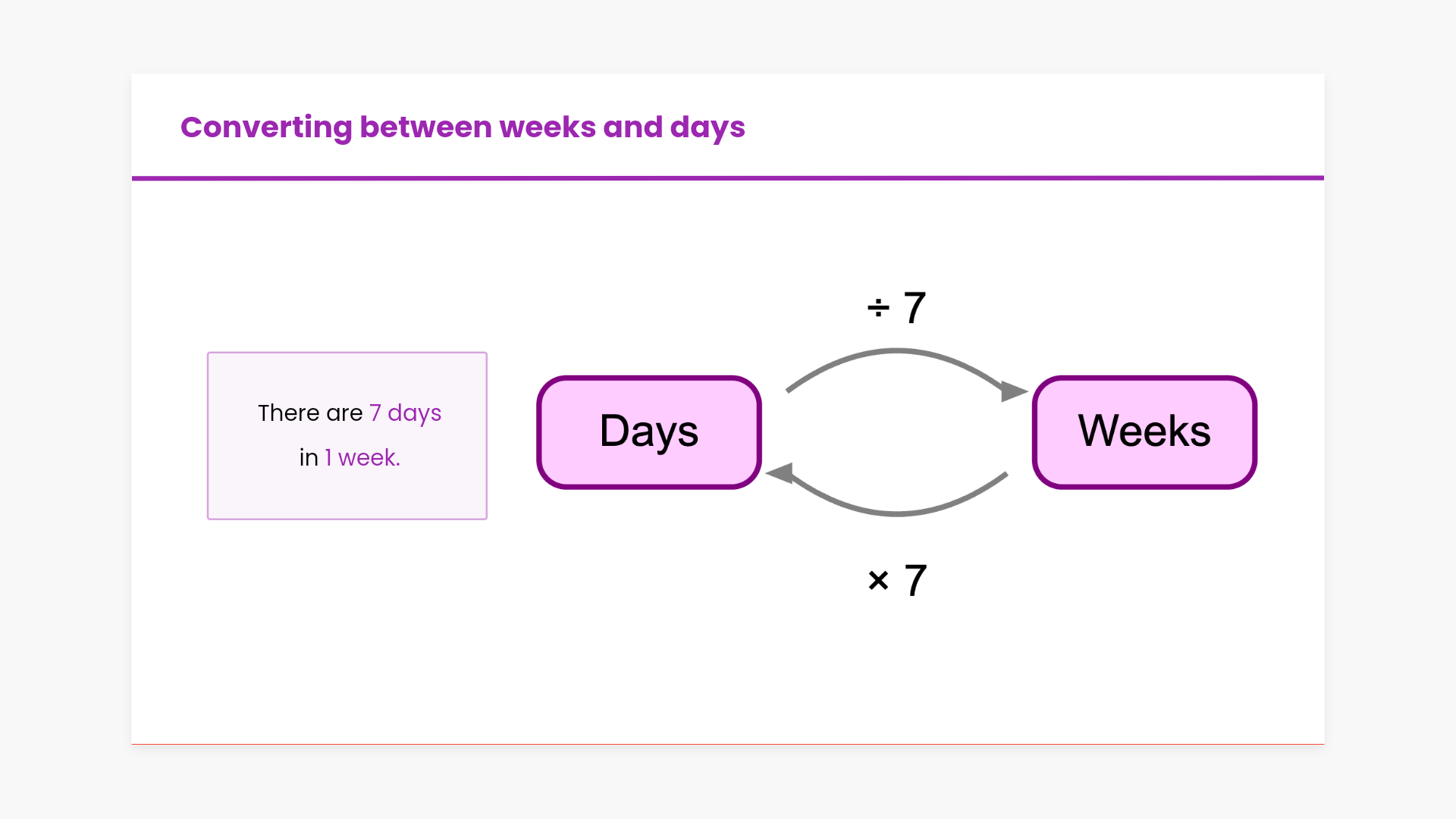 Converting between weeks and days

There are 7 days in 1 week.

$\div 7$

Days

Weeks

$\times 7$